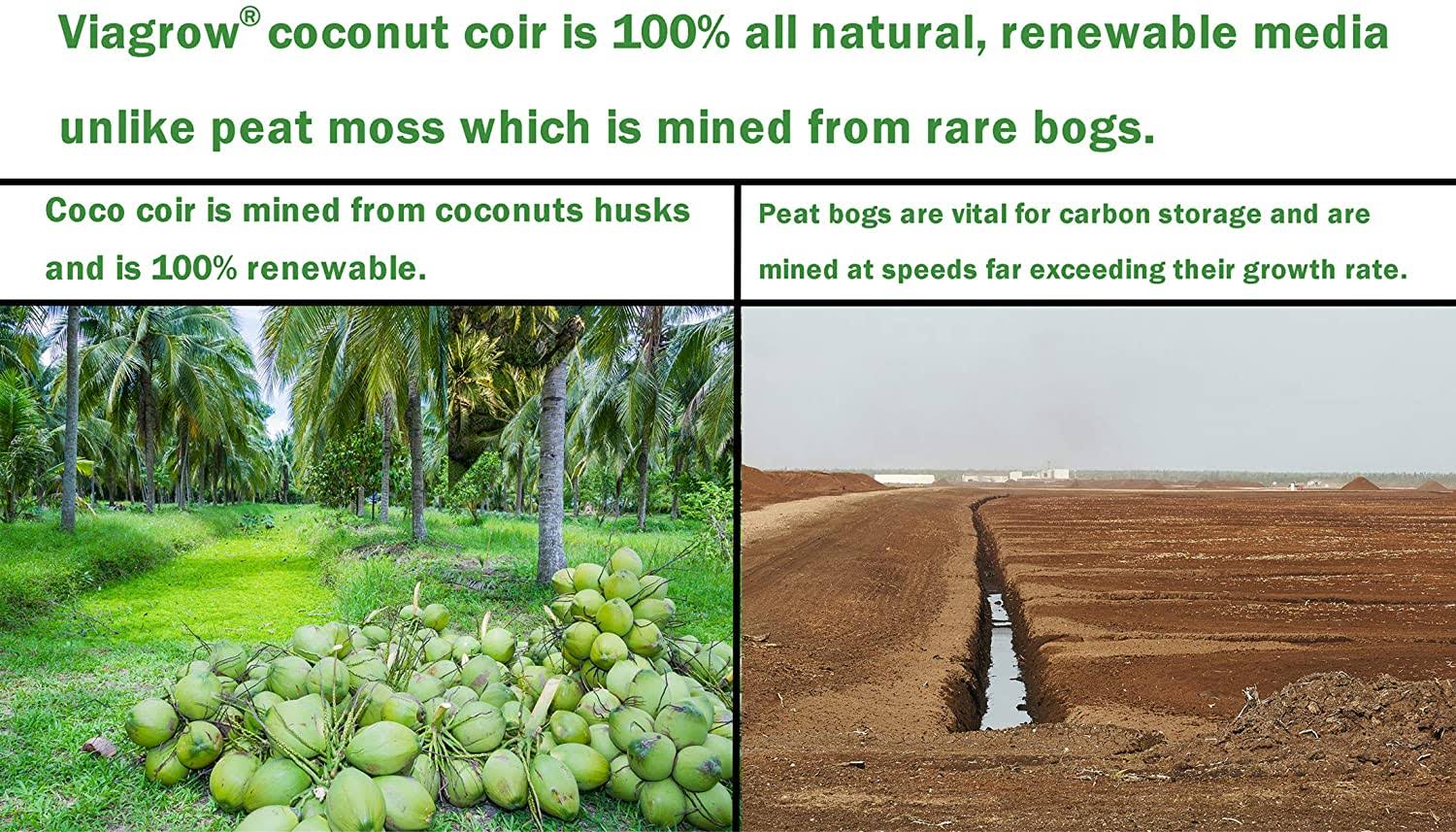 Viagrow® coconut coir is 100% all natural, renewable media unlike peat moss which is mined from rare bogs.

Coco coir is mined from coconuts husks and is 100% renewable.

Peat bogs are vital for carbon storage and are mined at speeds far exceeding their growth rate.